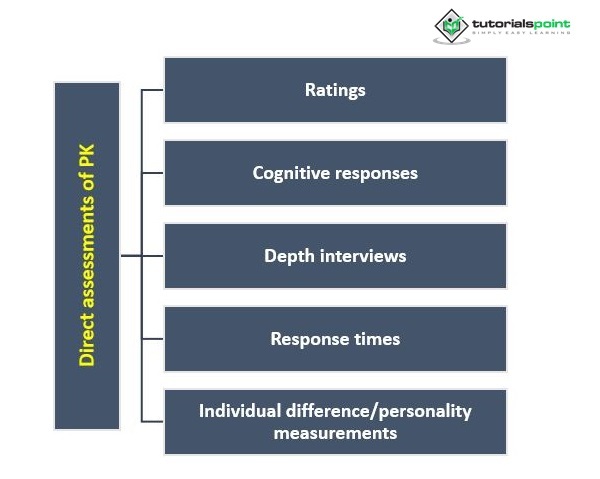 tutorialspoint
SIMPLY EASY LEARNING

Direct assessments of PK

Ratings

Cognitive responses

Depth interviews

Response times

Individual difference/personality measurements